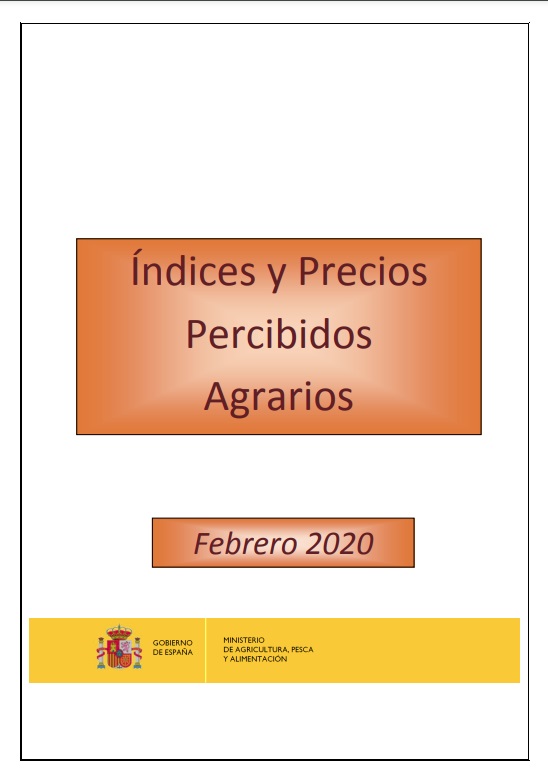 Índices y Precios Percibidos Agrarios

Febrero 2020

GOBIERNO DE ESPAÑA

MINISTERIO DE AGRICULTURA, PESCA Y ALIMENTACIÓN